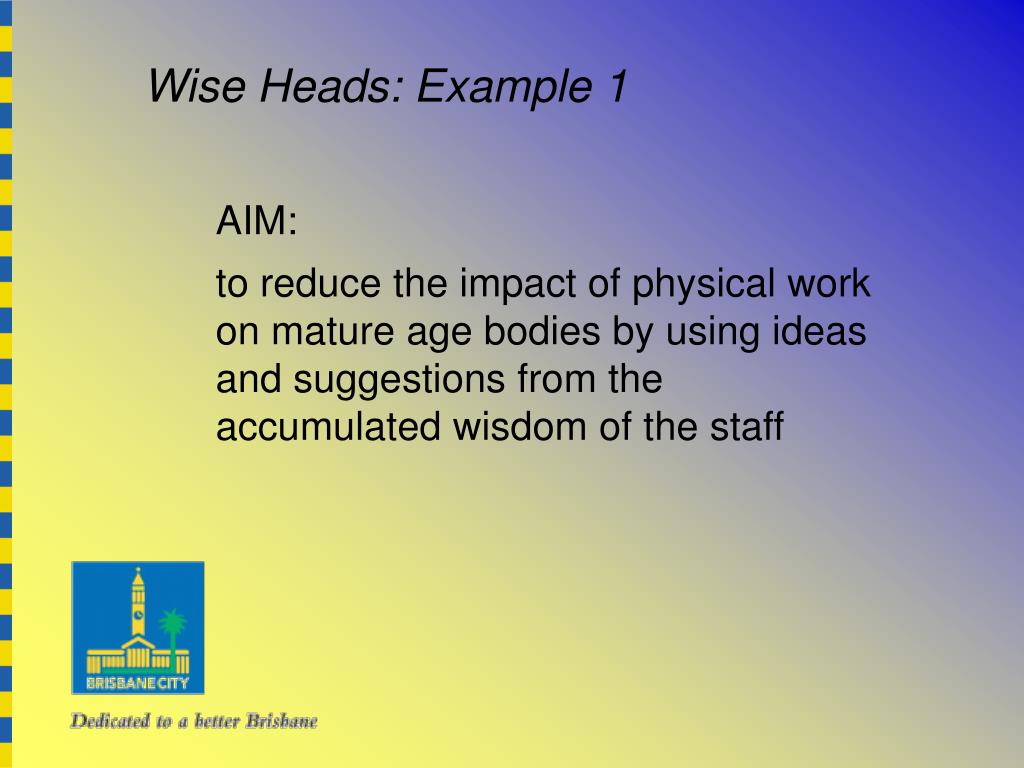 Wise Heads: Example 1

AIM:

to reduce the impact of physical work on mature age bodies by using ideas and suggestions from the accumulated wisdom of the staff

BRISBANE CITY

Dedicated to a better Brisbane